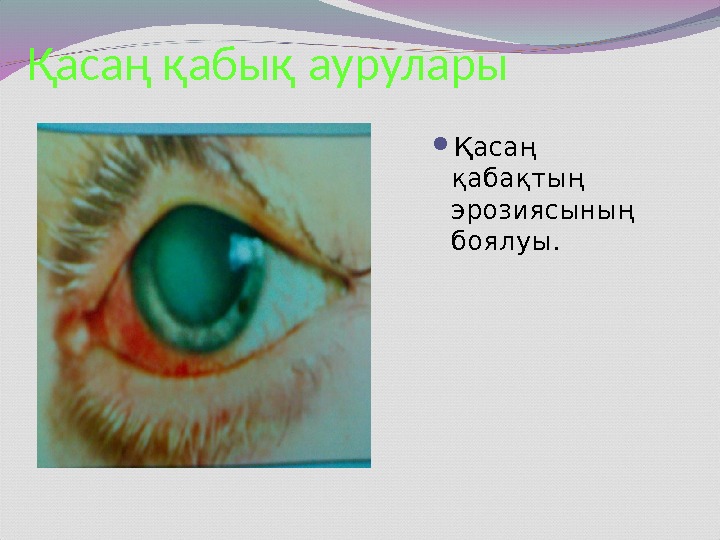 Қасаң қабық аурулары

Қасаң қабақтың эрозиясының боялуы.